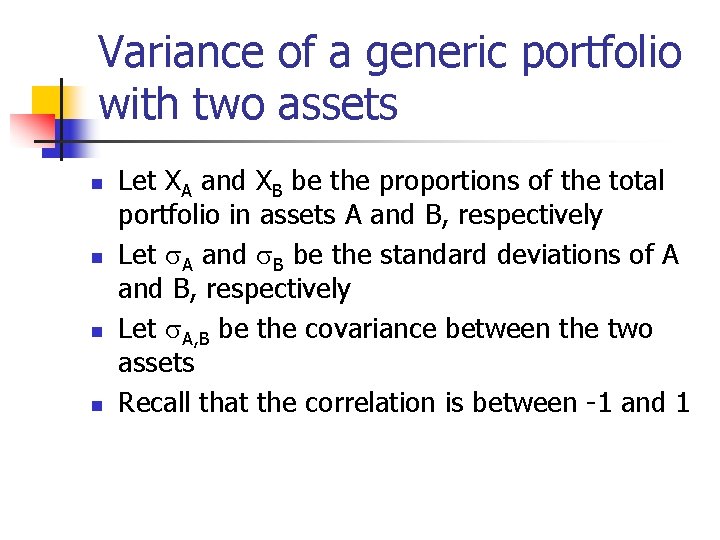 Variance of a generic portfolio with two assets

- Let $X_A$ and $X_B$ be the proportions of the total portfolio in assets A and B, respectively
- Let $\sigma_A$ and $\sigma_B$ be the standard deviations of A and B, respectively
- Let $\sigma_{A,B}$ be the covariance between the two assets
- Recall that the correlation is between -1 and 1